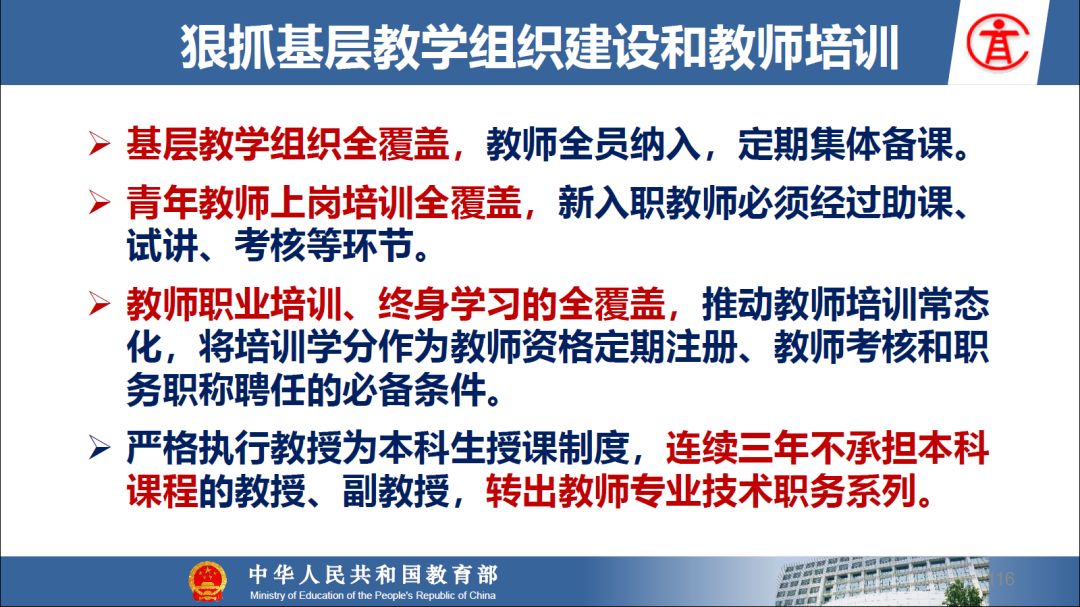 狠抓基层教学组织建设和教师培训

➢ 基层教学组织全覆盖，教师全员纳入，定期集体备课。

➢ 青年教师上岗培训全覆盖，新入职教师必须经过助课、试讲、考核等环节。

➢ 教师职业培训、终身学习的全覆盖，推动教师培训常态化，将培训学分作为教师资格定期注册、教师考核和职务职称聘任的必备条件。

➢ 严格执行教授为本科生授课制度，连续三年不承担本科课程的教授、副教授，转出教师专业技术职务系列。

中华人民共和国教育部
Ministry of Education of the People's Republic of China

16